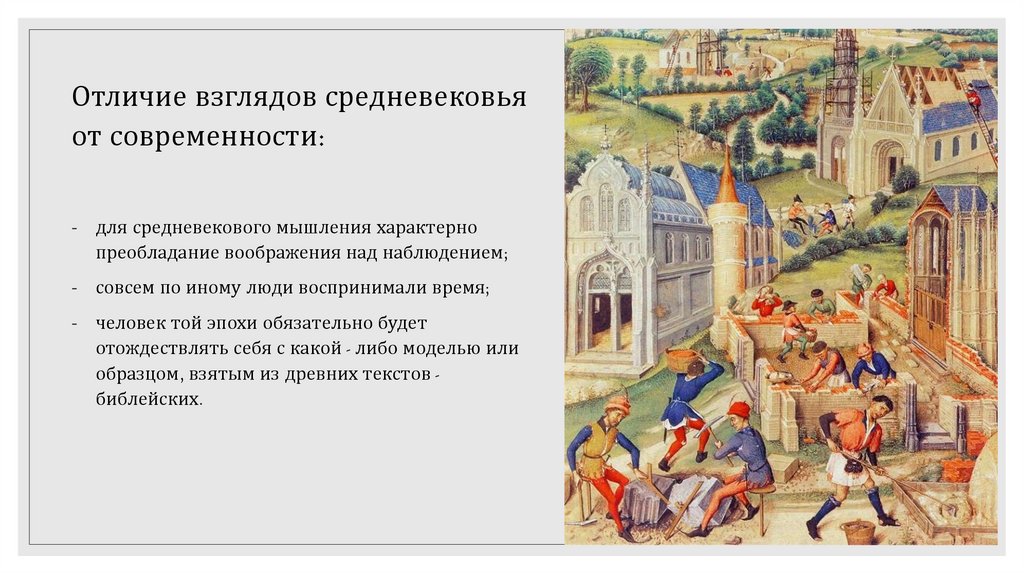 Отличие взглядов средневековья от современности:

- для средневекового мышления характерно преобладание воображения над наблюдением;
- совсем по иному люди воспринимали время;
- человек той эпохи обязательно будет отождествлять себя с какой - либо моделью или образцом, взятым из древних текстов - библейских.